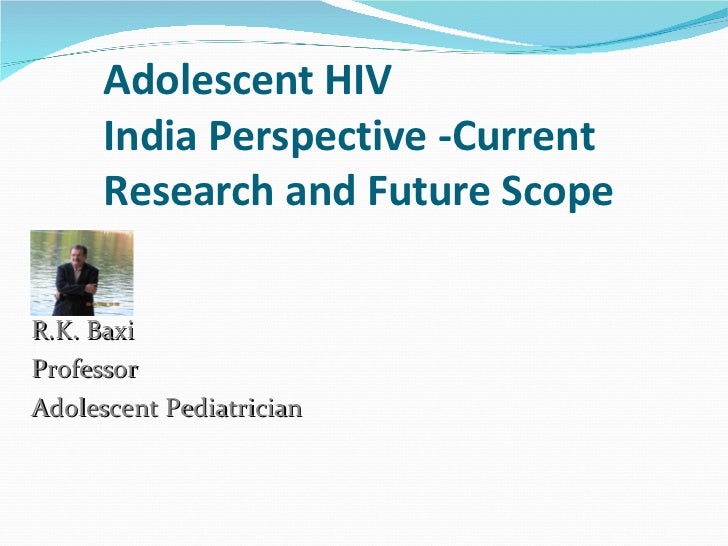 Adolescent HIV
India Perspective -Current Research and Future Scope

R.K. Baxi
Professor
Adolescent Pediatrician